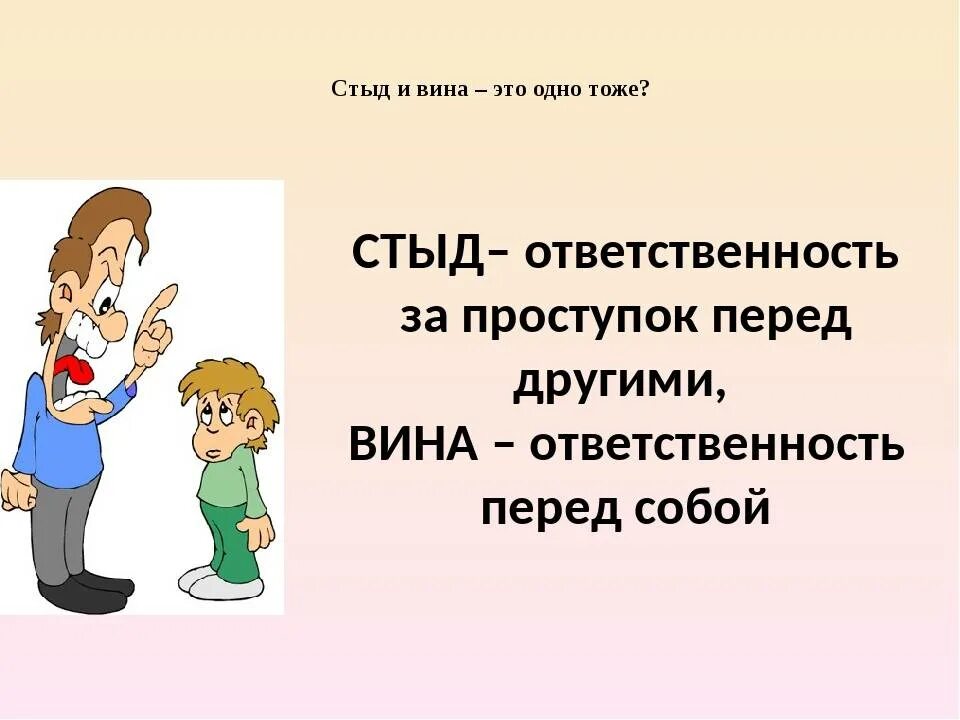 Стыд и вина – это одно тоже?

СТЫД– ответственность за проступок перед другими,
ВИНА – ответственность перед собой